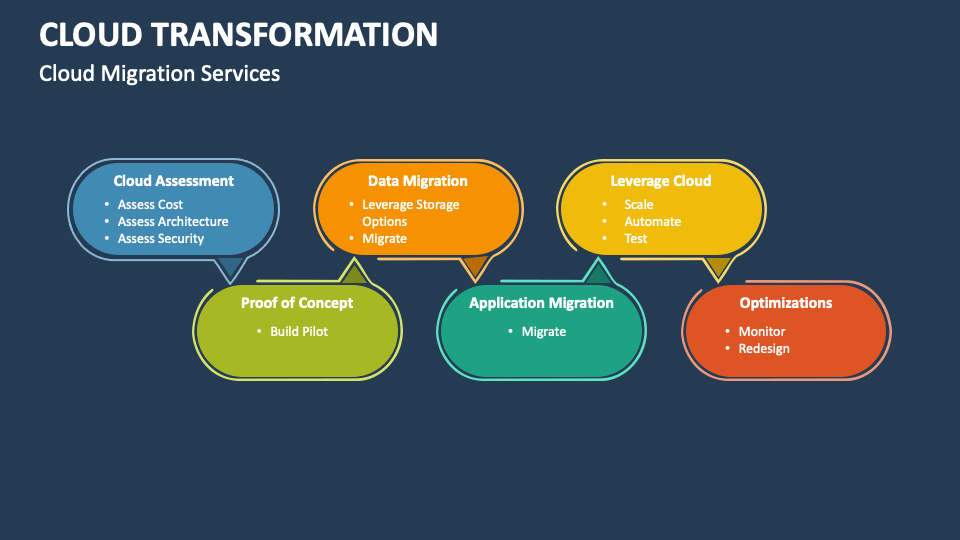 CLOUD TRANSFORMATION

Cloud Migration Services

Cloud Assessment
• Assess Cost
• Assess Architecture
• Assess Security

Proof of Concept
• Build Pilot

Data Migration
• Leverage Storage Options
• Migrate

Application Migration
• Migrate

Leverage Cloud
• Scale
• Automate
• Test

Optimizations
• Monitor
• Redesign